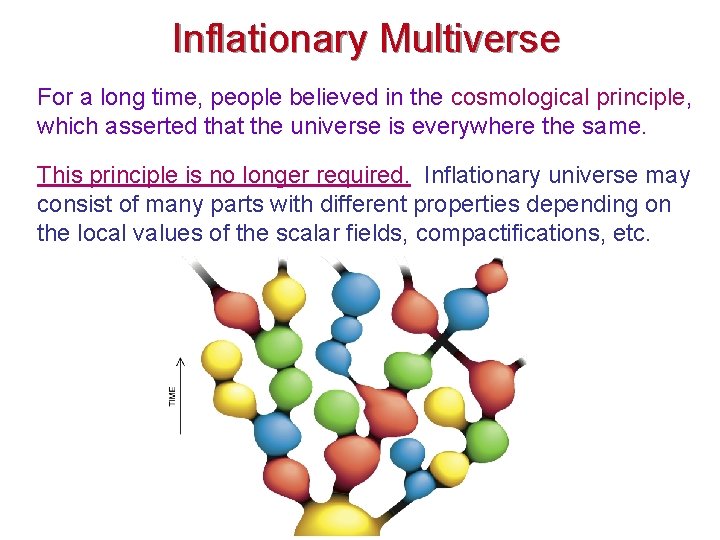 Inflationary Multiverse

For a long time, people believed in the cosmological principle, which asserted that the universe is everywhere the same.

This principle is no longer required. Inflationary universe may consist of many parts with different properties depending on the local values of the scalar fields, compactifications, etc.

TIME